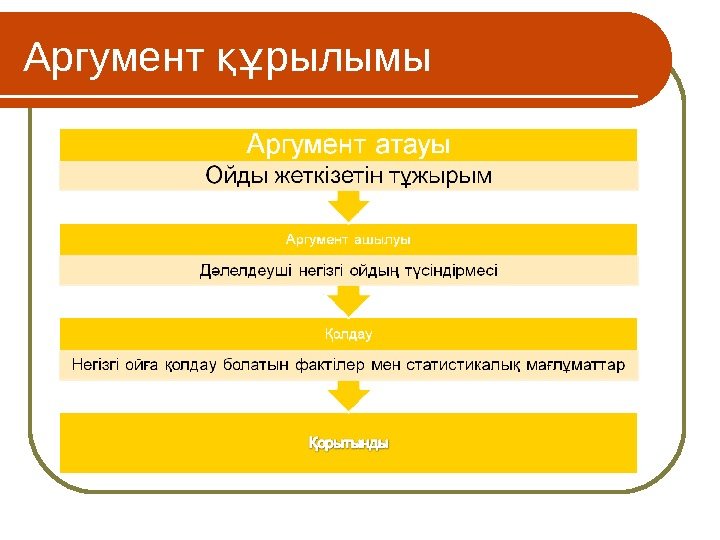 Аргумент құрылымы

Аргумент атауы

Ойды жеткізетін тұжырым

Аргумент ашылуы

Дәлелдеуші негізгі ойдың түсіндірмесі

Қолдау

Негізгі ойға қолдау болатын фактілер мен статистикалық мағлұматтар

Қорытынды